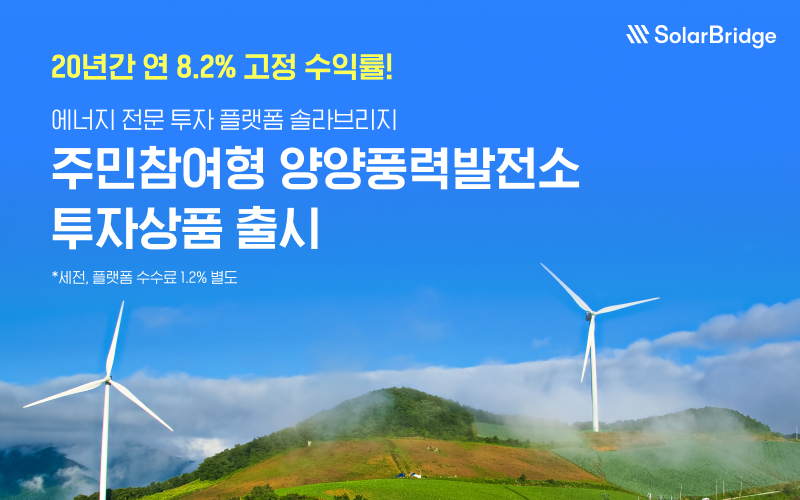 SolarBridge

20년간 연 8.2% 고정 수익률!

에너지 전문 투자 플랫폼 솔라브리지

주민참여형 양양풍력발전소 투자상품 출시

*세전, 플랫폼 수수료 1.2% 별도